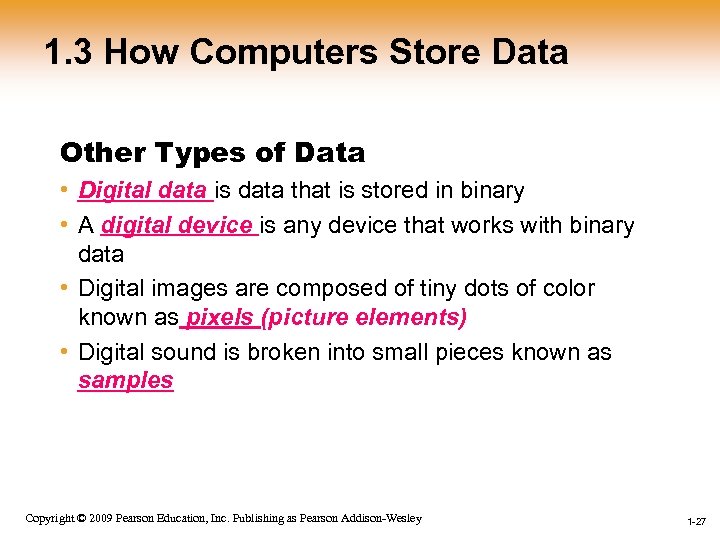 1.3 How Computers Store Data

Other Types of Data

• Digital data is data that is stored in binary
• A digital device is any device that works with binary data
• Digital images are composed of tiny dots of color known as pixels (picture elements)
• Digital sound is broken into small pieces known as samples

Copyright © 2009 Pearson Education, Inc. Publishing as Pearson Addison-Wesley

1-27